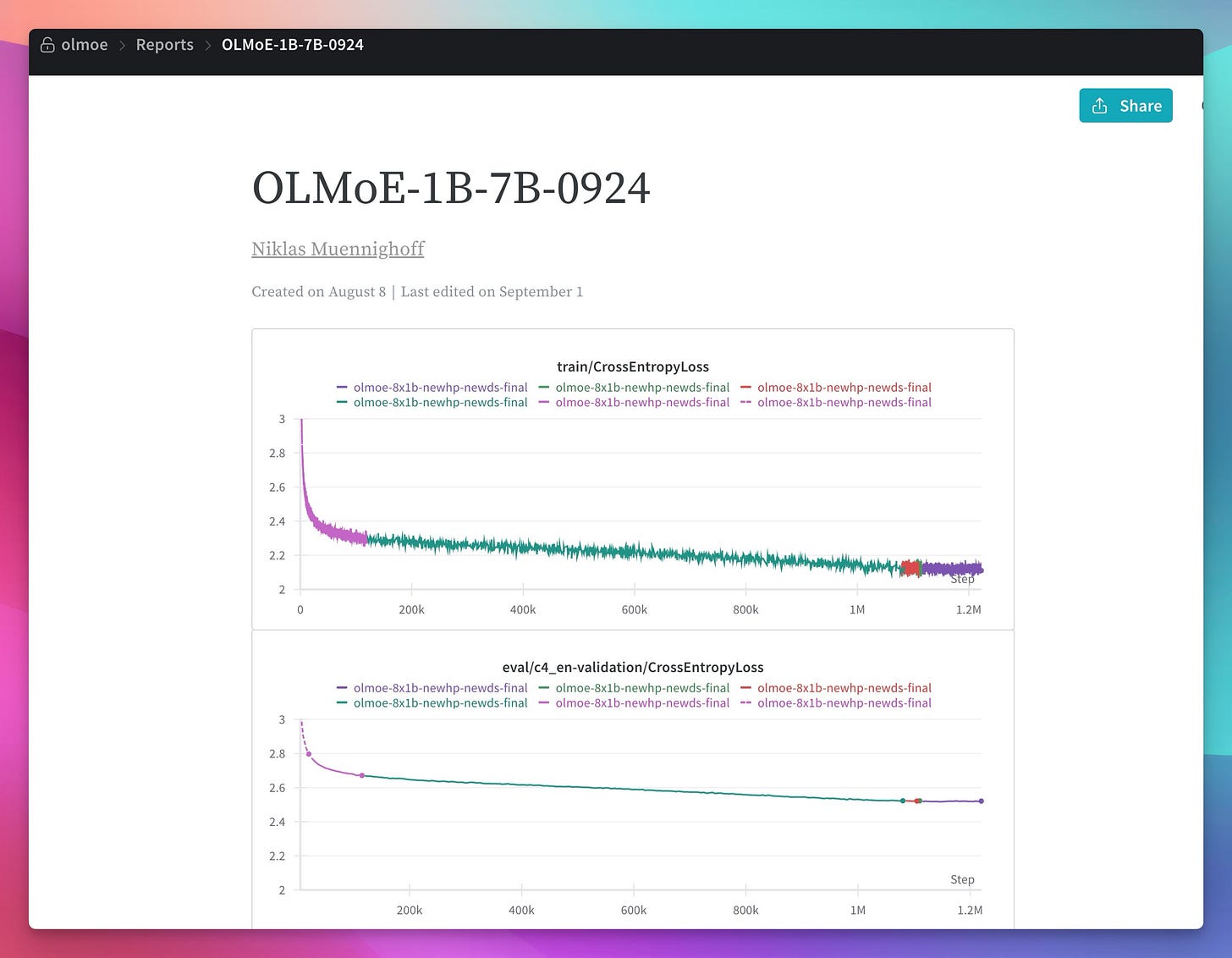 olmoe > Reports > OLMoE-1B-7B-0924

Share

OLMoE-1B-7B-0924

Niklas Muennighoff

Created on August 8 | Last edited on September 1

train/CrossEntropyLoss

olmoe-8x1b-newhp-newds-final
olmoe-8x1b-newhp-newds-final
olmoe-8x1b-newhp-newds-final
olmoe-8x1b-newhp-newds-final
olmoe-8x1b-newhp-newds-final
olmoe-8x1b-newhp-newds-final

3
2.8
2.6
2.4
2.2
2

Step

0
200k
400k
600k
800k
1M
1.2M

eval/c4_en-validation/CrossEntropyLoss

olmoe-8x1b-newhp-newds-final
olmoe-8x1b-newhp-newds-final
olmoe-8x1b-newhp-newds-final
olmoe-8x1b-newhp-newds-final
olmoe-8x1b-newhp-newds-final
olmoe-8x1b-newhp-newds-final

3
2.8
2.6
2.4
2.2
2

Step

200k
400k
600k
800k
1M
1.2M